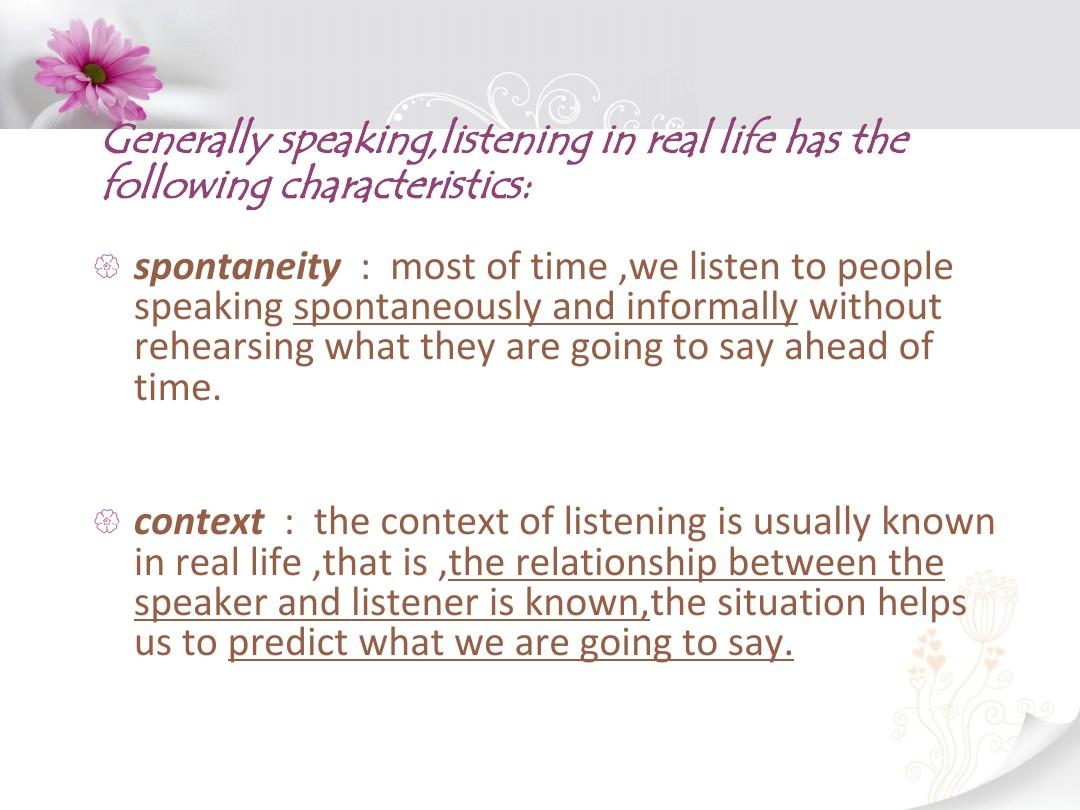 Generally speaking,listening in real life has the following characteristics:

spontaneity : most of time ,we listen to people speaking spontaneously and informally without rehearsing what they are going to say ahead of time.

context : the context of listening is usually known in real life ,that is ,the relationship between the speaker and listener is known,the situation helps us to predict what we are going to say.